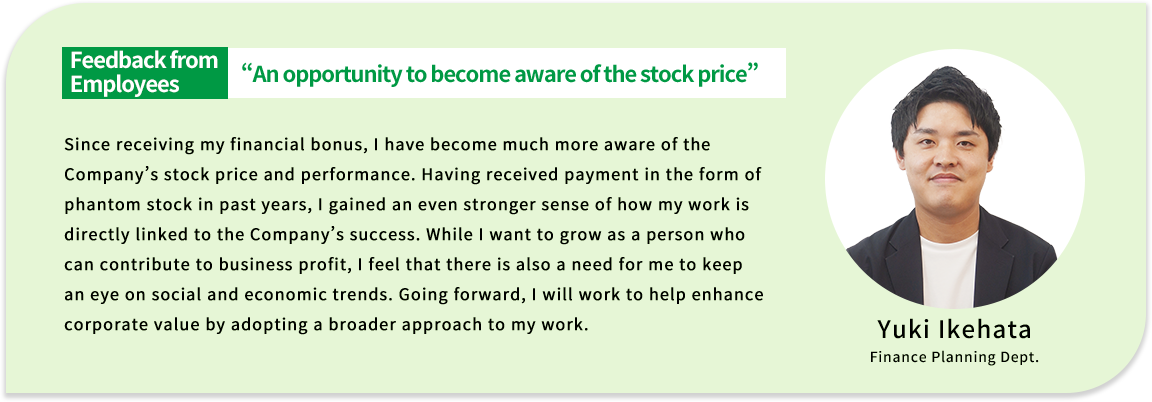 Feedback from Employees

“An opportunity to become aware of the stock price”

Since receiving my financial bonus, I have become much more aware of the Company’s stock price and performance. Having received payment in the form of phantom stock in past years, I gained an even stronger sense of how my work is directly linked to the Company’s success. While I want to grow as a person who can contribute to business profit, I feel that there is also a need for me to keep an eye on social and economic trends. Going forward, I will work to help enhance corporate value by adopting a broader approach to my work.

Yuki Ikehata
Finance Planning Dept.